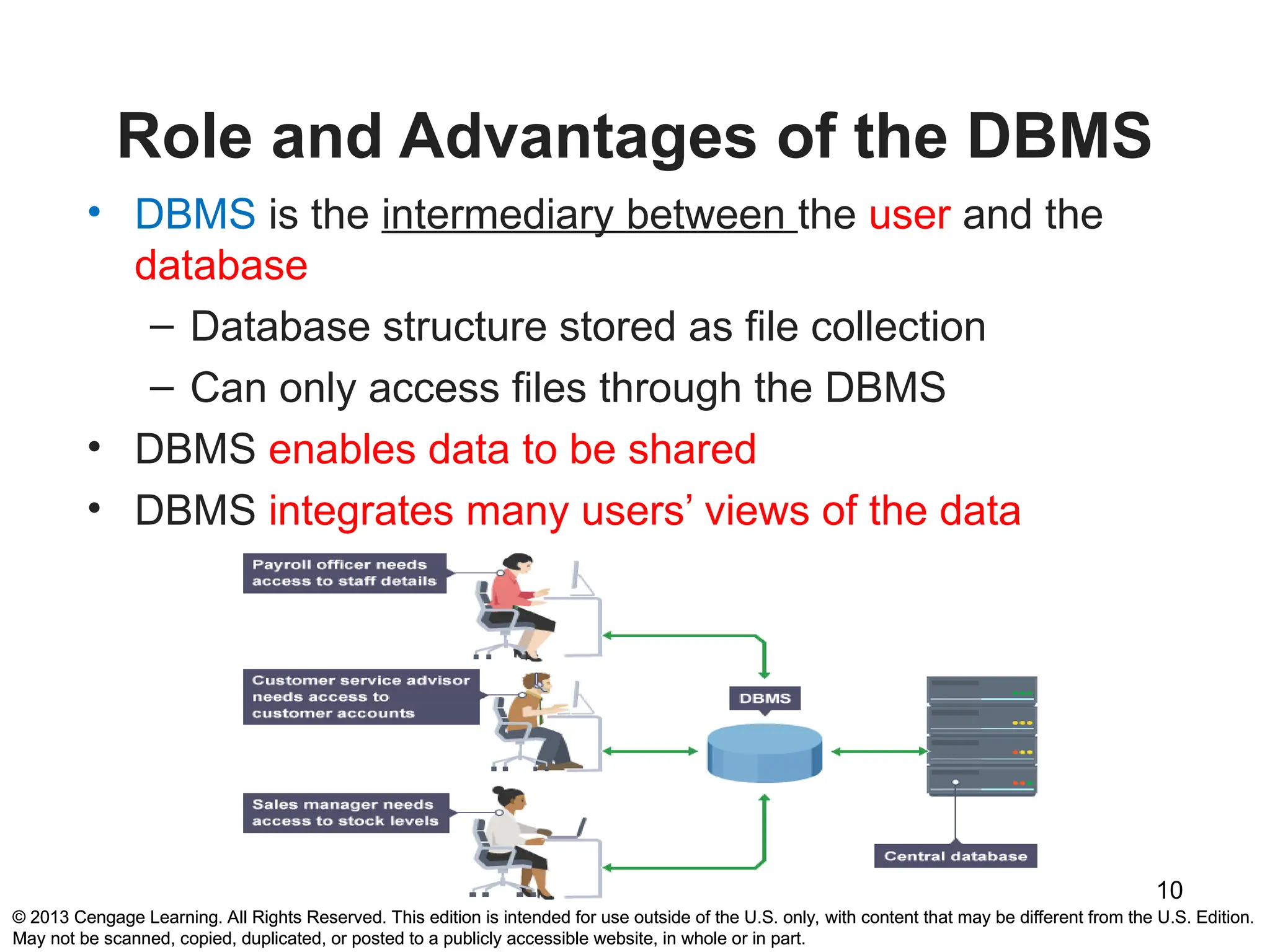 Role and Advantages of the DBMS

• DBMS is the intermediary between the user and the database
  – Database structure stored as file collection
  – Can only access files through the DBMS
• DBMS enables data to be shared
• DBMS integrates many users' views of the data

Payroll officer needs access to staff details

Customer service advisor needs access to customer accounts

Sales manager needs access to stock levels

DBMS

Central database

10

© 2013 Cengage Learning. All Rights Reserved. This edition is intended for use outside of the U.S. only, with content that may be different from the U.S. Edition. May not be scanned, copied, duplicated, or posted to a publicly accessible website, in whole or in part.